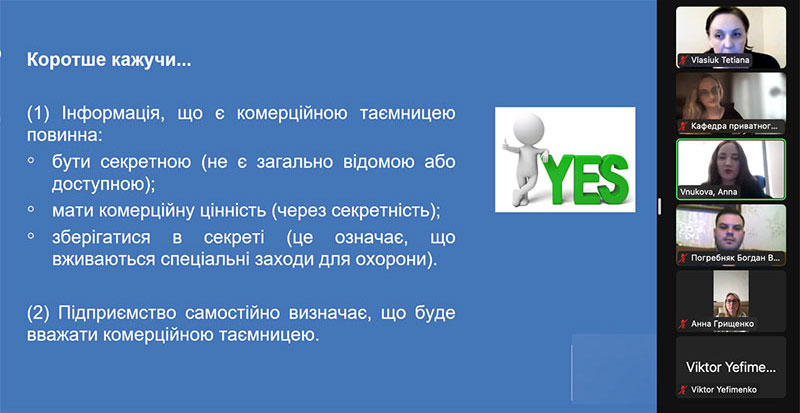 Коротше кажучи...

(1) Інформація, що є комерційною таємницею повинна:
◦ бути секретною (не є загально відомою або доступною);
◦ мати комерційну цінність (через секретність);
◦ зберігатися в секреті (це означає, що вживаються спеціальні заходи для охорони).

(2) Підприємство самостійно визначає, що буде вважати комерційною таємницею.

YES

Vlasiuk Tetiana
Кафедра приватног...
Vnukova, Anna
Погребняк Богдан В...
Анна Грищенко
Viktor Yefime...
Viktor Yefimenko